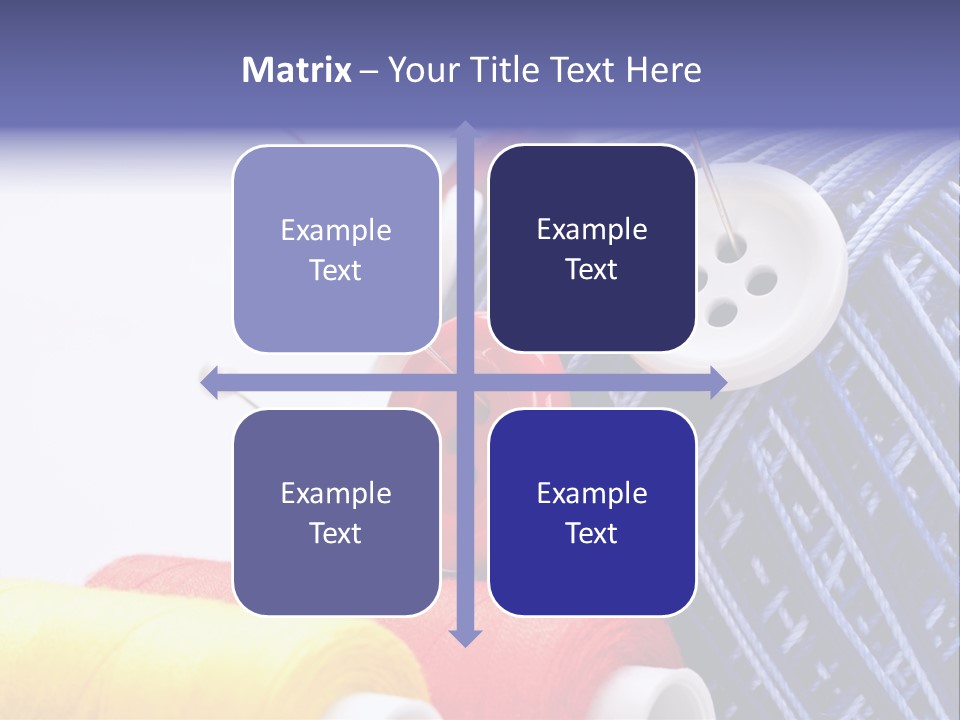 Matrix – Your Title Text Here

Example Text

Example Text

Example Text

Example Text